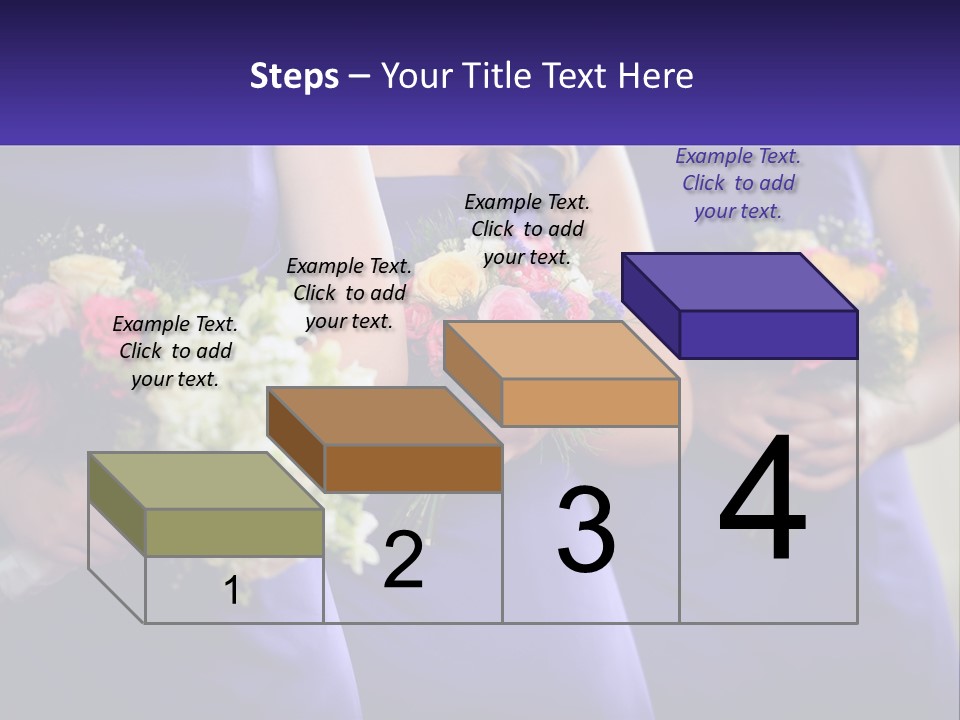 Steps – Your Title Text Here

Example Text. Click to add your text.

Example Text. Click to add your text.

Example Text. Click to add your text.

Example Text. Click to add your text.

1

2

3

4